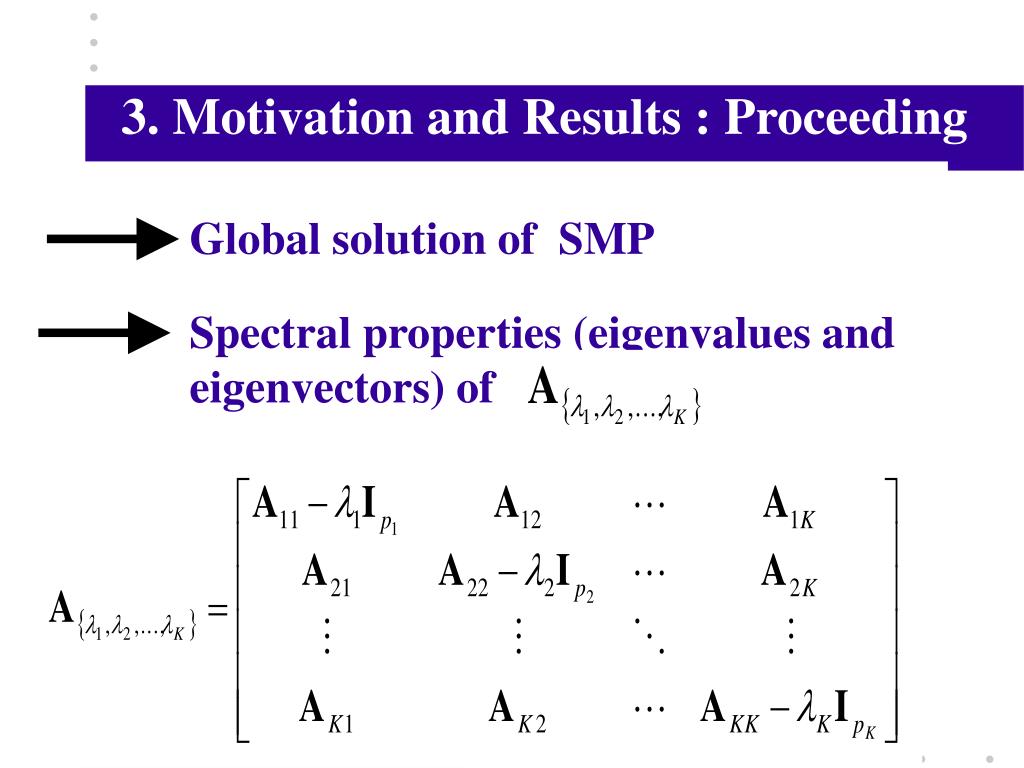 3. Motivation and Results : Proceeding

Global solution of SMP

Spectral properties (eigenvalues and eigenvectors) of $\mathbf{A}_{\{\lambda_1,\lambda_2,\ldots,\lambda_K\}}$

$\mathbf{A}_{\{\lambda_1,\lambda_2,\ldots,\lambda_K\}} = \begin{bmatrix} \mathbf{A}_{11}-\lambda_1\mathbf{I}_{p_1} & \mathbf{A}_{12} & \cdots & \mathbf{A}_{1K} \\ \mathbf{A}_{21} & \mathbf{A}_{22}-\lambda_2\mathbf{I}_{p_2} & \cdots & \mathbf{A}_{2K} \\ \vdots & \vdots & \ddots & \vdots \\ \mathbf{A}_{K1} & \mathbf{A}_{K2} & \cdots & \mathbf{A}_{KK}-\lambda_K\mathbf{I}_{p_K} \end{bmatrix}$